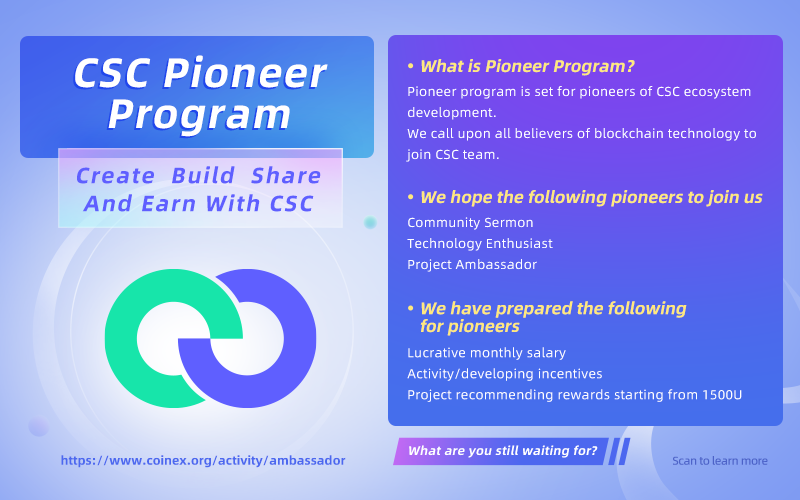 CSC Pioneer Program

Create Build Share And Earn With CSC

https://www.coinex.org/activity/ambassador

• What is Pioneer Program?

Pioneer program is set for pioneers of CSC ecosystem development.
We call upon all believers of blockchain technology to join CSC team.

• We hope the following pioneers to join us

Community Sermon
Technology Enthusiast
Project Ambassador

• We have prepared the following for pioneers

Lucrative monthly salary
Activity/developing incentives
Project recommending rewards starting from 1500U

What are you still waiting for?

Scan to learn more